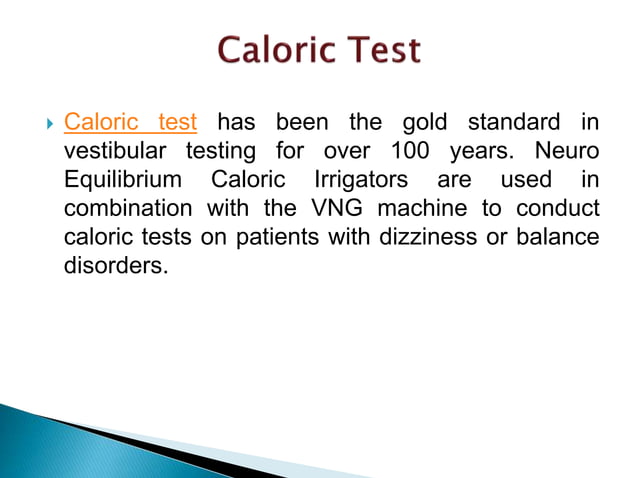 Caloric Test

Caloric test has been the gold standard in vestibular testing for over 100 years. Neuro Equilibrium Caloric Irrigators are used in combination with the VNG machine to conduct caloric tests on patients with dizziness or balance disorders.